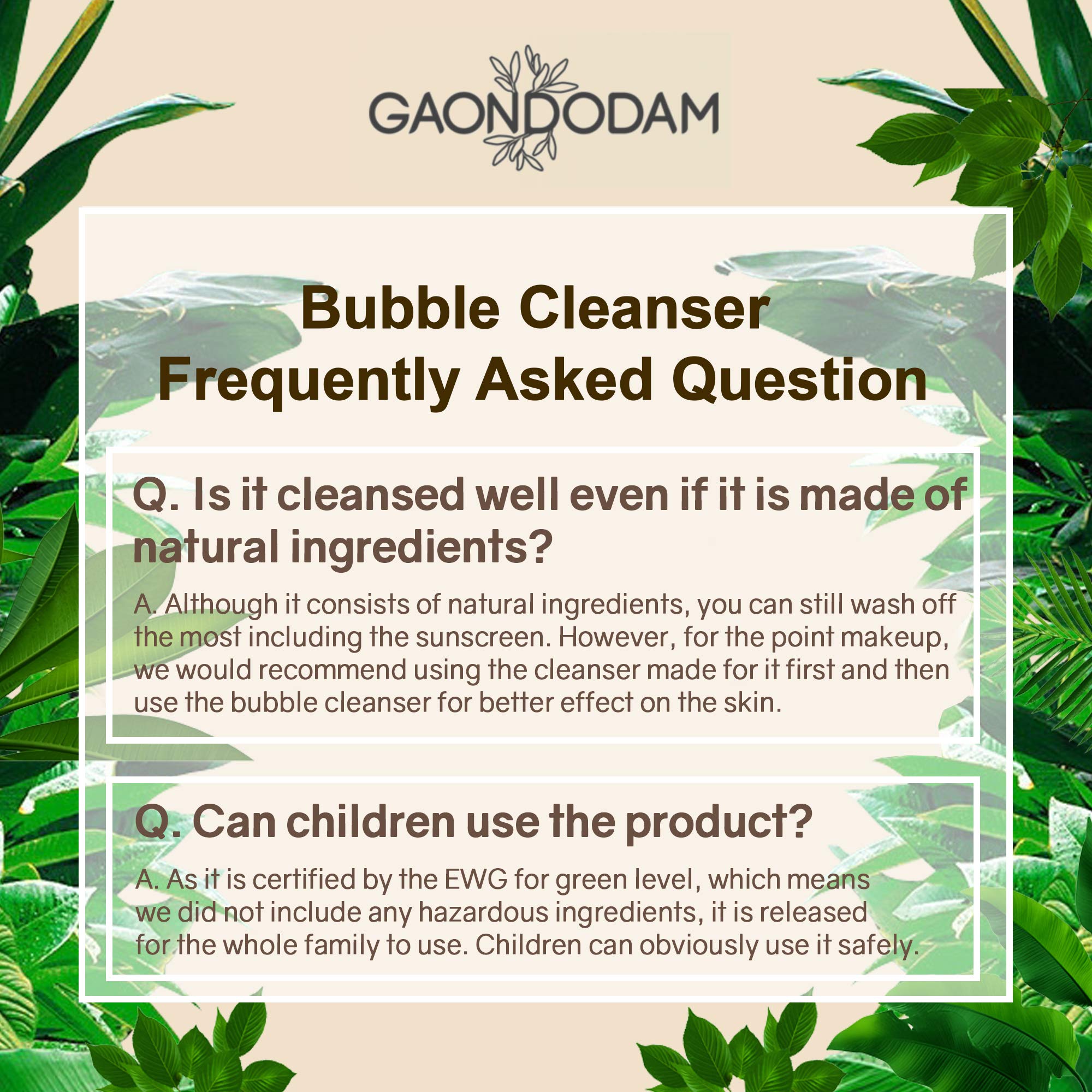 GAONDODAM

Bubble Cleanser
Frequently Asked Question

Q. Is it cleansed well even if it is made of natural ingredients?

A. Although it consists of natural ingredients, you can still wash off the most including the sunscreen. However, for the point makeup, we would recommend using the cleanser made for it first and then use the bubble cleanser for better effect on the skin.

Q. Can children use the product?

A. As it is certified by the EWG for green level, which means we did not include any hazardous ingredients, it is released for the whole family to use. Children can obviously use it safely.